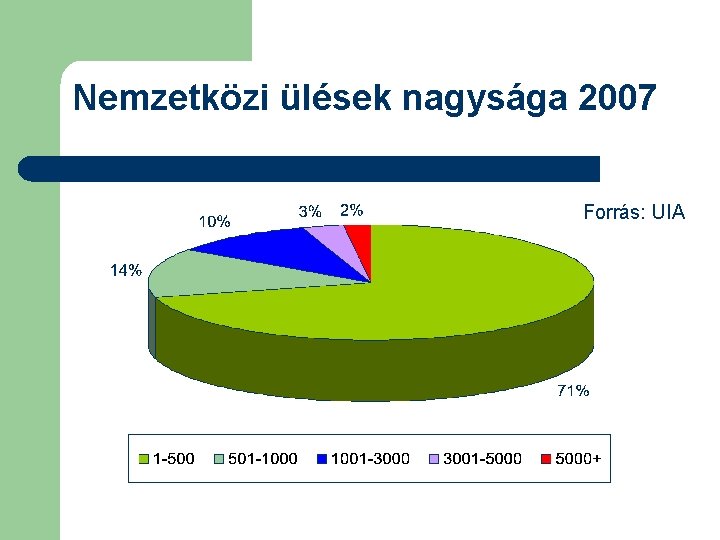 Nemzetközi ülések nagysága 2007

Forrás: UIA

10%
3%
2%
14%
71%

1-500
501-1000
1001-3000
3001-5000
5000+